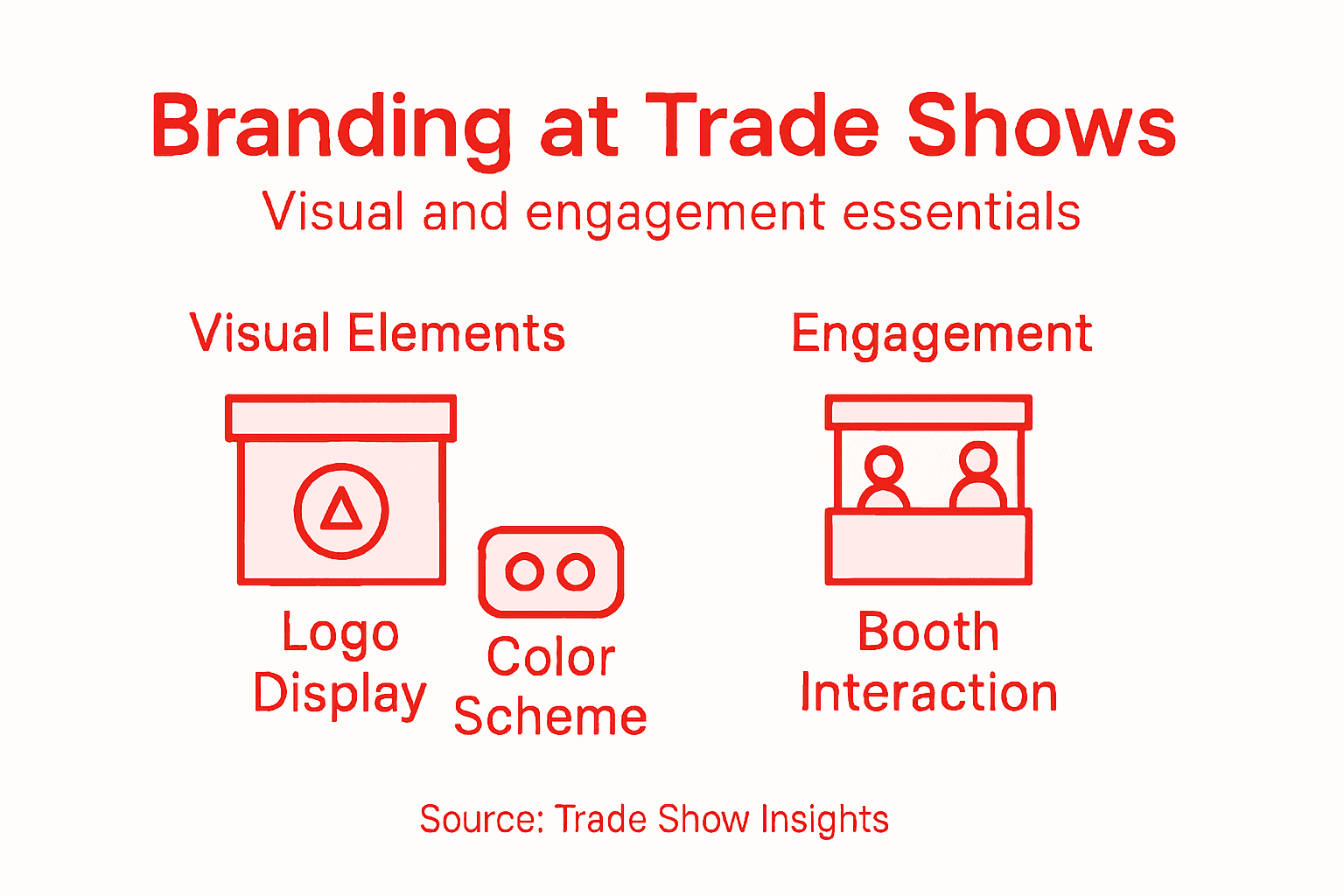 Branding at Trade Shows
Visual and engagement essentials

Visual Elements

Logo Display

Color Scheme

Engagement

Booth Interaction

Source: Trade Show Insights